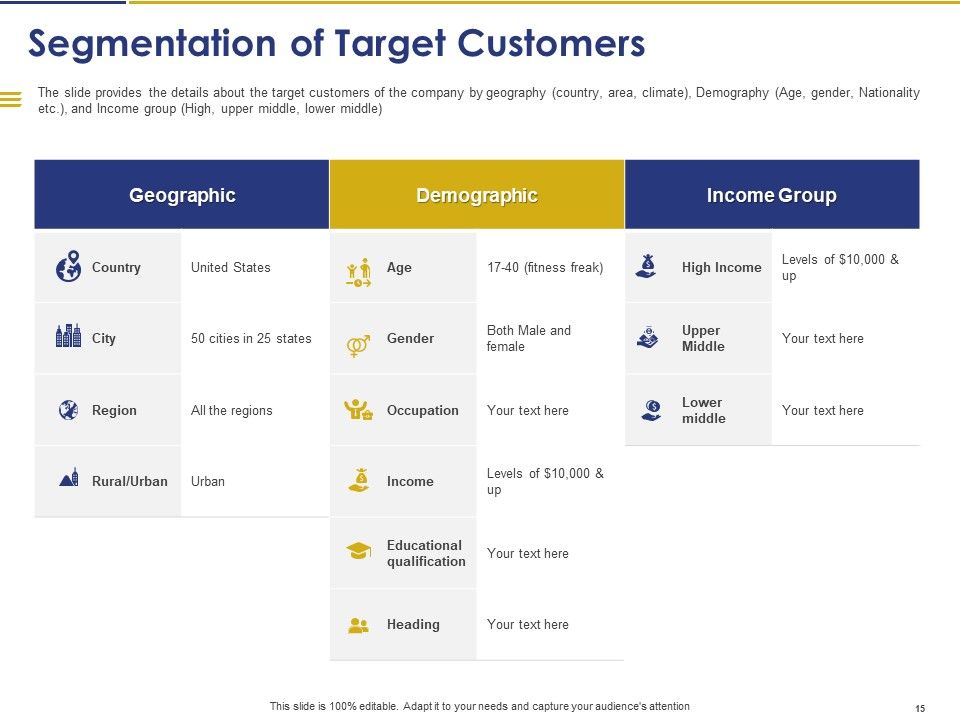 Segmentation of Target Customers

The slide provides the details about the target customers of the company by geography (country, area, climate), Demography (Age, gender, Nationality etc.), and Income group (High, upper middle, lower middle)

Geographic

Country United States

City 50 cities in 25 states

Region All the regions

Rural/Urban Urban

Demographic

Age 17-40 (fitness freak)

Gender Both Male and female

Occupation Your text here

Income Levels of $10,000 & up

Educational qualification Your text here

Heading Your text here

Income Group

High Income Levels of $10,000 & up

Upper Middle Your text here

Lower middle Your text here

This slide is 100% editable. Adapt it to your needs and capture your audience's attention

15